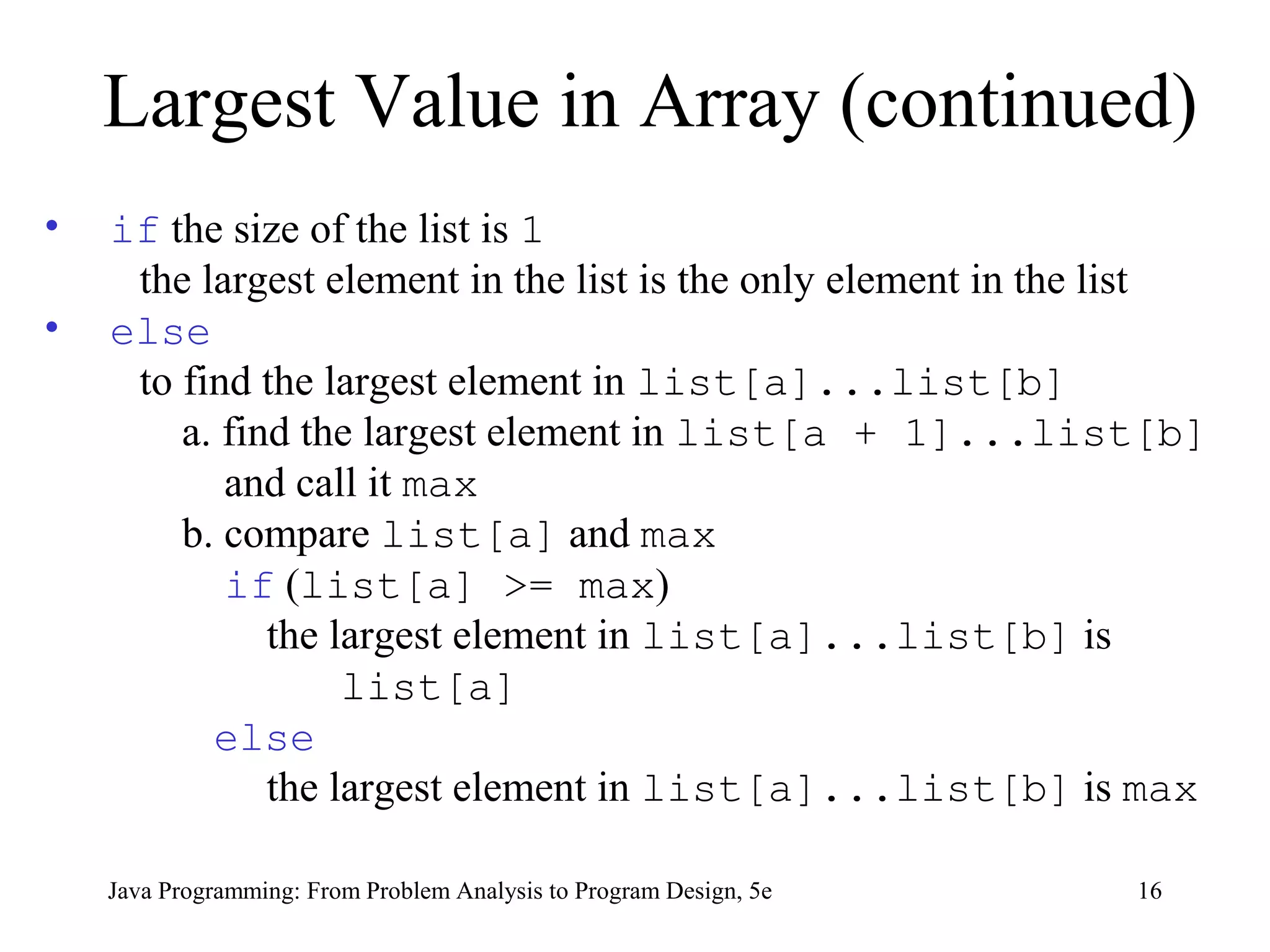 Largest Value in Array (continued)

• if the size of the list is 1
the largest element in the list is the only element in the list

• else
to find the largest element in list[a]...list[b]
a. find the largest element in list[a + 1]...list[b] and call it max
b. compare list[a] and max
if (list[a] >= max)
the largest element in list[a]...list[b] is list[a]
else
the largest element in list[a]...list[b] is max

Java Programming: From Problem Analysis to Program Design, 5e

16